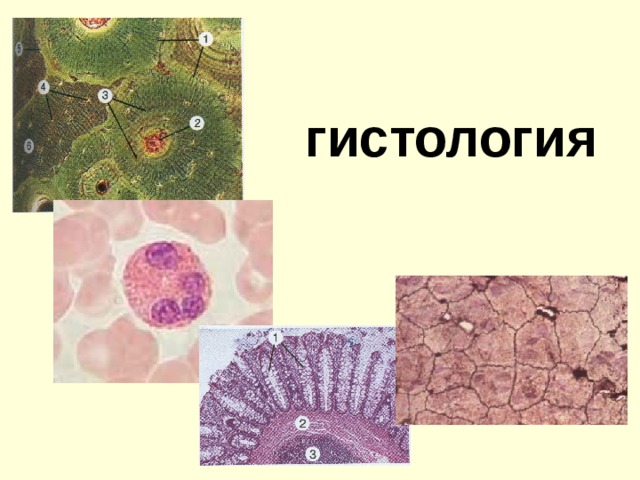 5
1
4
3
2
6

ГИСТОЛОГИЯ

1
2
3